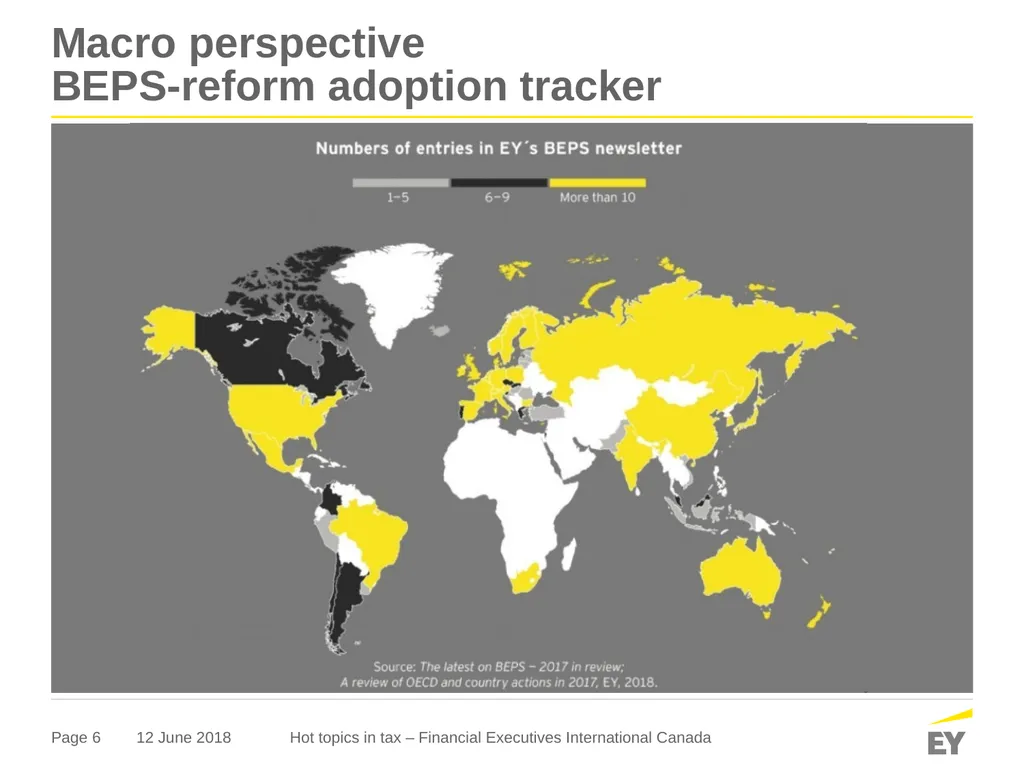 Macro perspective
BEPS-reform adoption tracker

Numbers of entries in EY´s BEPS newsletter

1–5 6–9 More than 10

Source: The latest on BEPS – 2017 in review; A review of OECD and country actions in 2017, EY, 2018.

Page 6 12 June 2018 Hot topics in tax – Financial Executives International Canada

EY